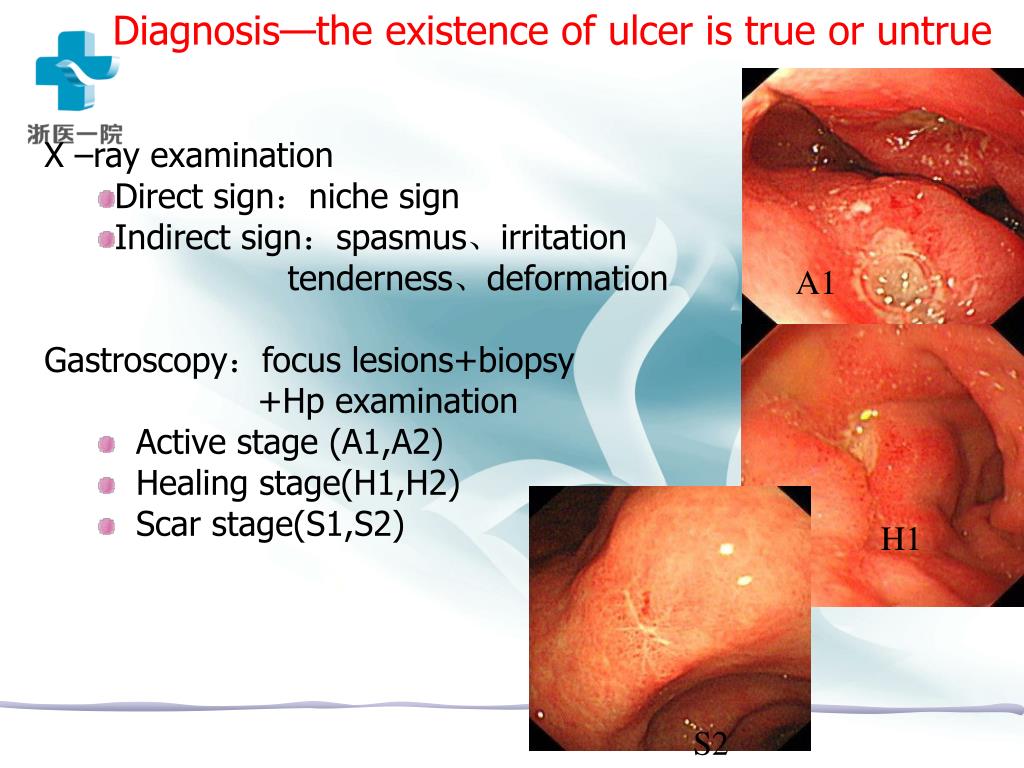 Diagnosis—the existence of ulcer is true or untrue

浙医一院

X –ray examination
Direct sign：niche sign
Indirect sign：spasmus、irritation
tenderness、deformation

Gastroscopy：focus lesions+biopsy
+Hp examination
Active stage (A1,A2)
Healing stage(H1,H2)
Scar stage(S1,S2)

A1

H1

S2